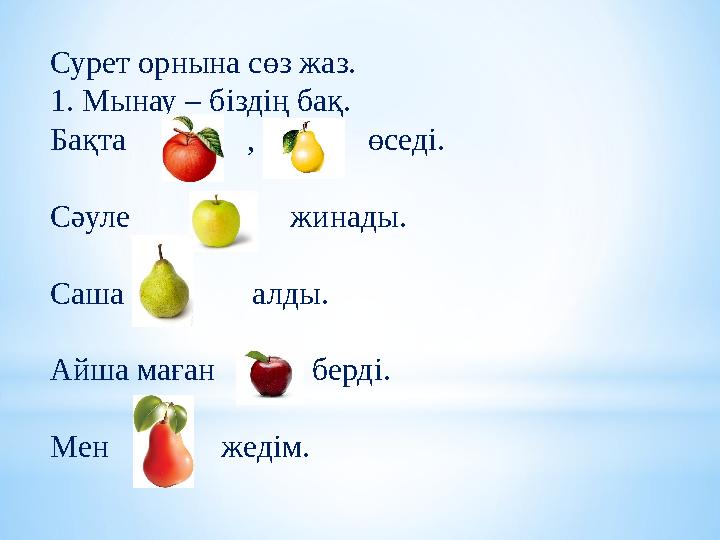 Сурет орнына сөз жаз.
1. Мынау – біздің бақ.
Бақта , өседі.

Сәуле жинады.

Саша алды.

Айша маған берді.

Мен жедім.